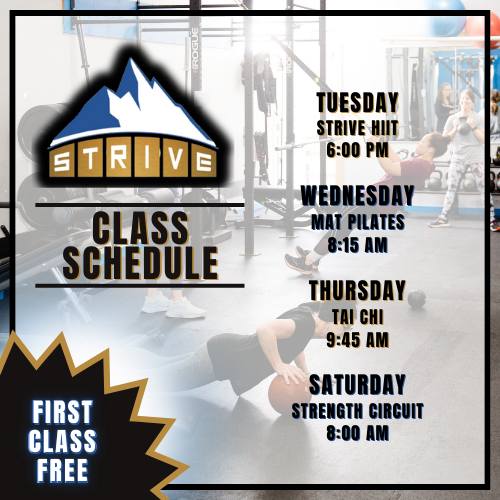 STRIVE

CLASS SCHEDULE

TUESDAY
STRIVE HIIT
6:00 PM

WEDNESDAY
MAT PILATES
8:15 AM

THURSDAY
TAI CHI
9:45 AM

SATURDAY
STRENGTH CIRCUIT
8:00 AM

FIRST CLASS FREE

ROGUE